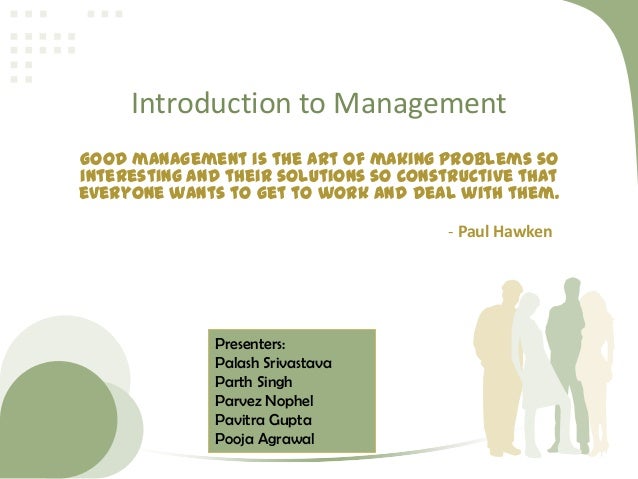 Introduction to Management

GOOD MANAGEMENT IS THE ART OF MAKING PROBLEMS SO INTERESTING AND THEIR SOLUTIONS SO CONSTRUCTIVE THAT EVERYONE WANTS TO GET TO WORK AND DEAL WITH THEM.

- Paul Hawken

Presenters:
Palash Srivastava
Parth Singh
Parvez Nophel
Pavitra Gupta
Pooja Agrawal